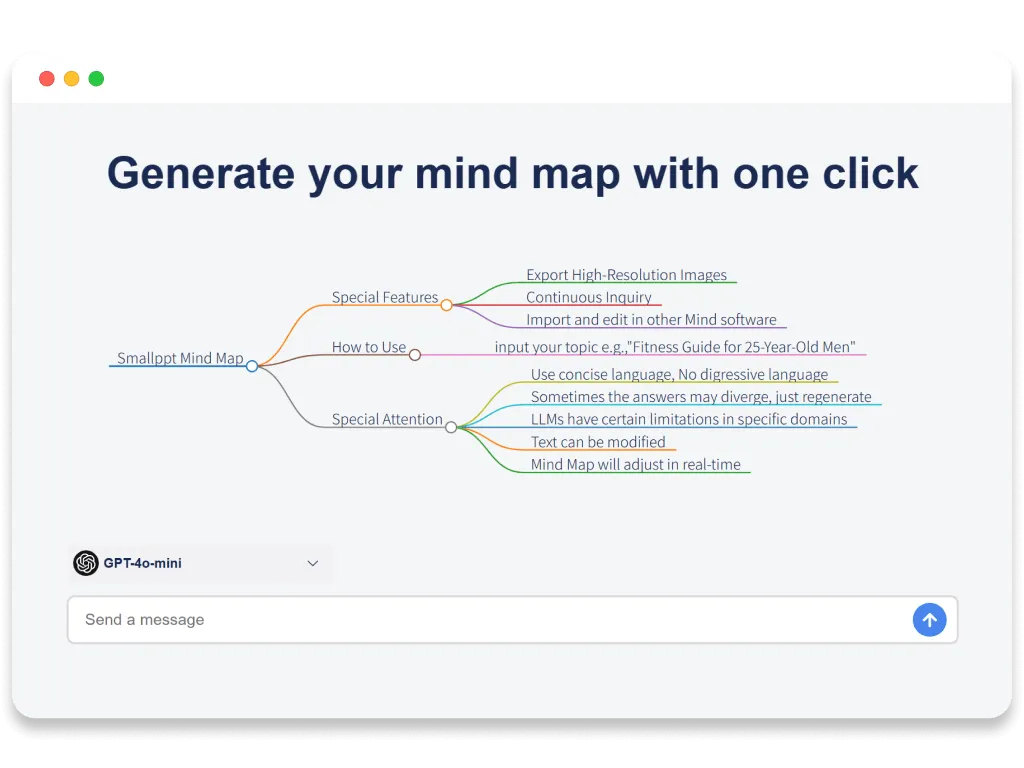 Generate your mind map with one click

Smallppt Mind Map

Special Features

Export High-Resolution Images

Continuous Inquiry

Import and edit in other Mind software

How to Use

input your topic e.g.,"Fitness Guide for 25-Year-Old Men"

Special Attention

Use concise language, No digressive language

Sometimes the answers may diverge, just regenerate

LLMs have certain limitations in specific domains

Text can be modified

Mind Map will adjust in real-time

GPT-4o-mini

Send a message